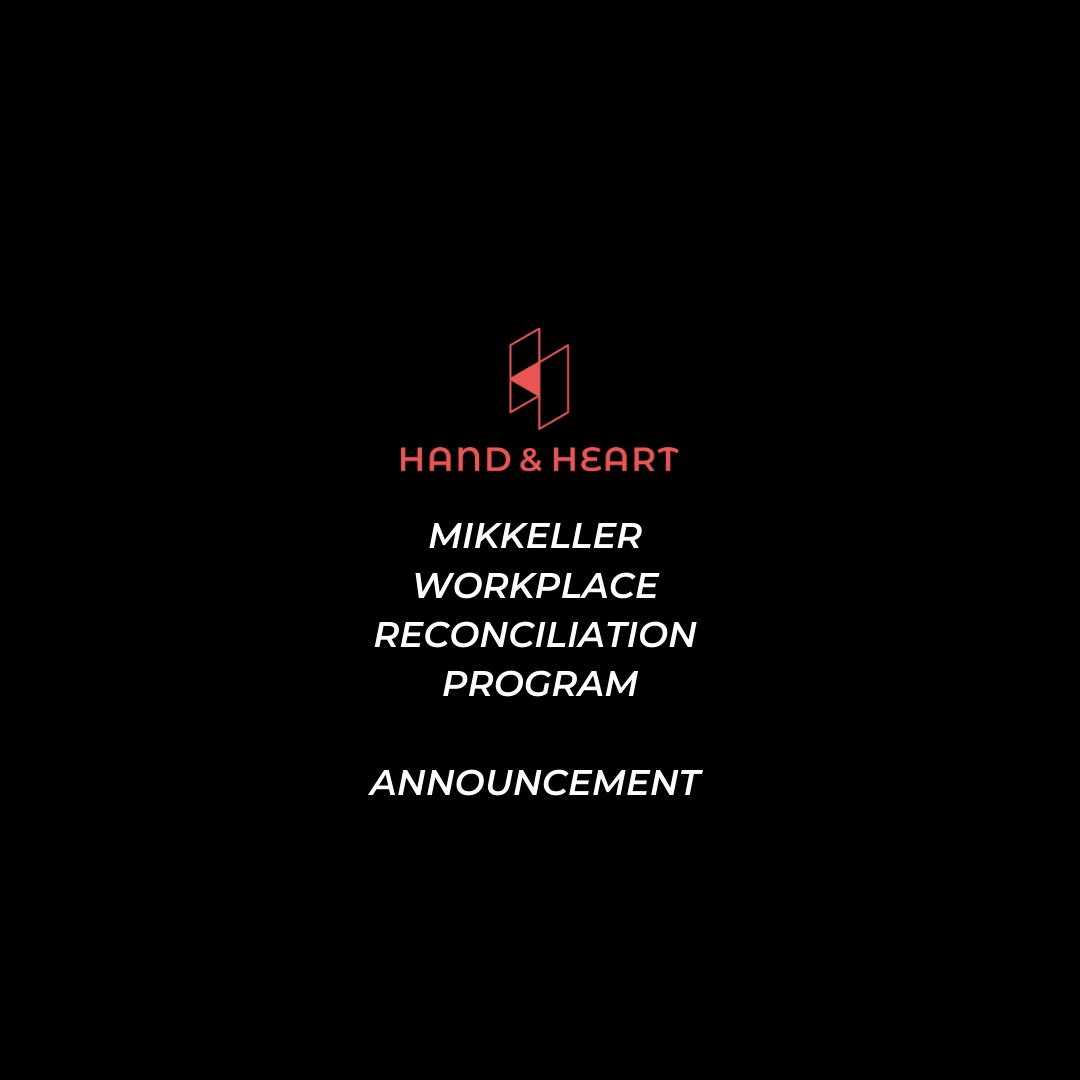 HAND & HEART

MIKKELLER WORKPLACE RECONCILIATION PROGRAM

ANNOUNCEMENT